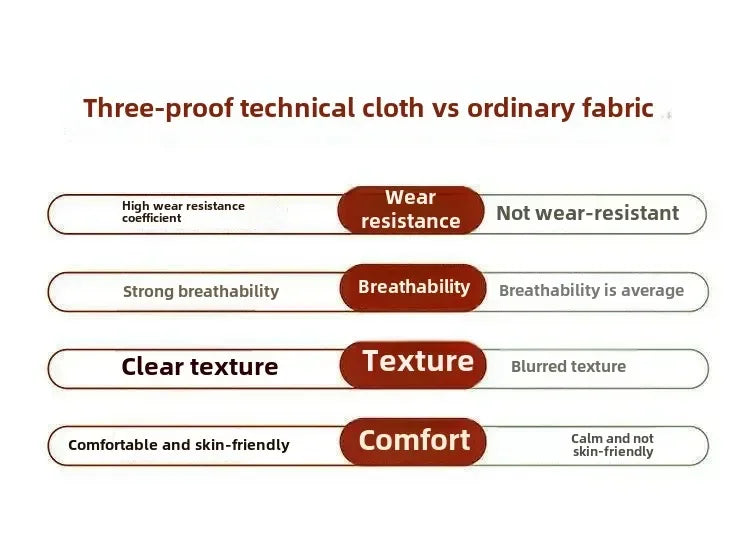 Three-proof technical cloth vs ordinary fabric

High wear resistance coefficient

Wear resistance

Not wear-resistant

Strong breathability

Breathability

Breathability is average

Clear texture

Texture

Blurred texture

Comfortable and skin-friendly

Comfort

Calm and not skin-friendly